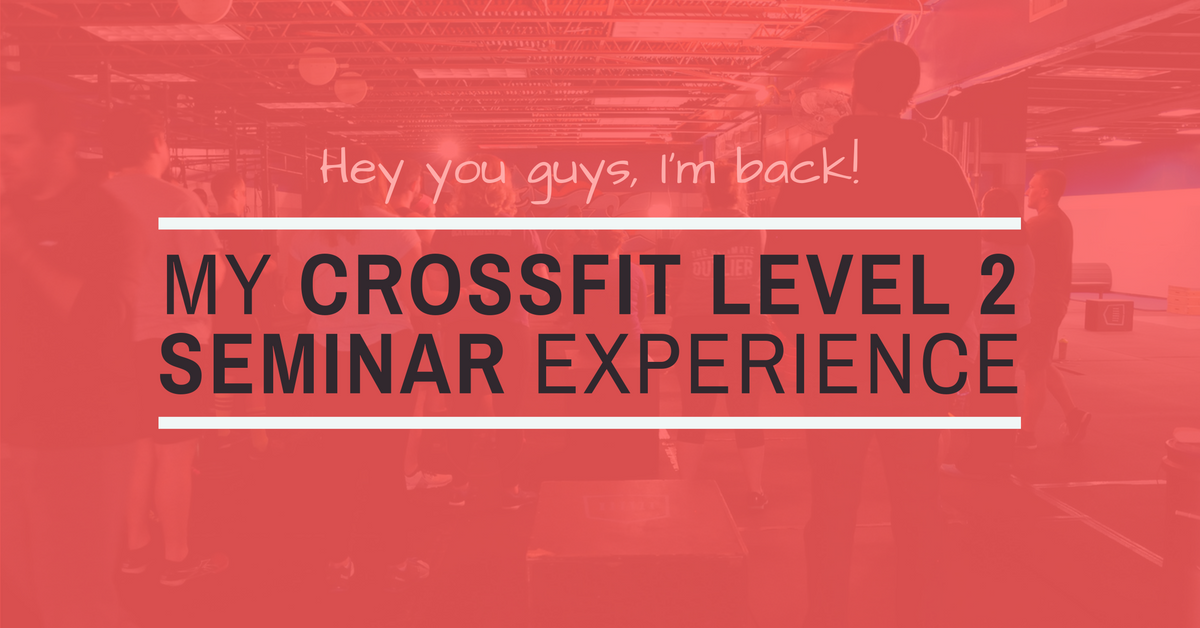 Hey you guys, I'm back!

MY CROSSFIT LEVEL 2 SEMINAR EXPERIENCE